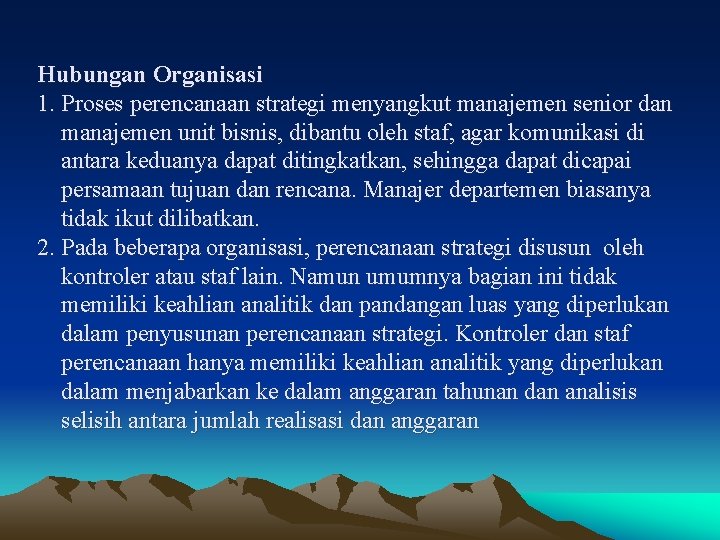 Hubungan Organisasi

1. Proses perencanaan strategi menyangkut manajemen senior dan manajemen unit bisnis, dibantu oleh staf, agar komunikasi di antara keduanya dapat ditingkatkan, sehingga dapat dicapai persamaan tujuan dan rencana. Manajer departemen biasanya tidak ikut dilibatkan.

2. Pada beberapa organisasi, perencanaan strategi disusun oleh kontroler atau staf lain. Namun umumnya bagian ini tidak memiliki keahlian analitik dan pandangan luas yang diperlukan dalam penyusunan perencanaan strategi. Kontroler dan staf perencanaan hanya memiliki keahlian analitik yang diperlukan dalam menjabarkan ke dalam anggaran tahunan dan analisis selisih antara jumlah realisasi dan anggaran